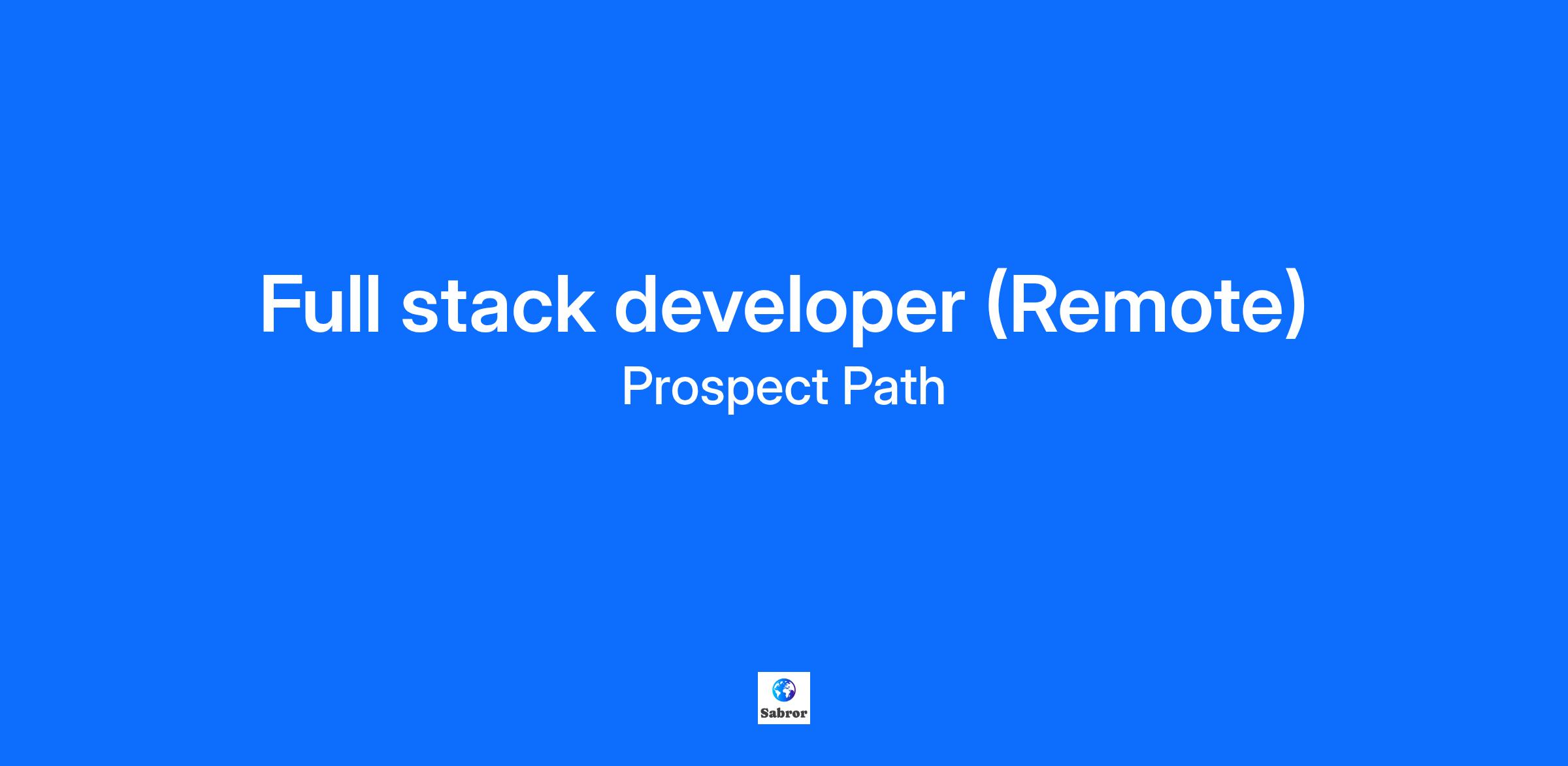 Full stack developer (Remote)
Prospect Path

Sabror